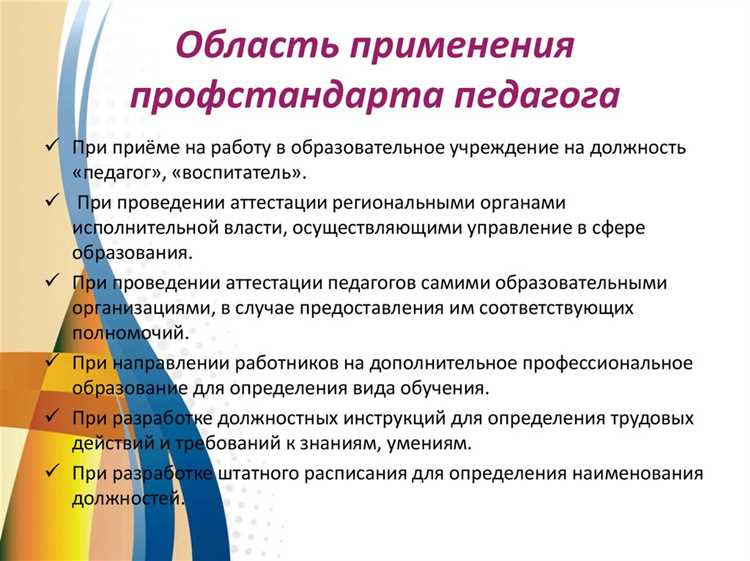 Область применения профстандарта педагога

✓ При приёме на работу в образовательное учреждение на должность «педагог», «воспитатель».

✓ При проведении аттестации региональными органами исполнительной власти, осуществляющими управление в сфере образования.

✓ При проведении аттестации педагогов самими образовательными организациями, в случае предоставления им соответствующих полномочий.

✓ При направлении работников на дополнительное профессиональное образование для определения вида обучения.

✓ При разработке должностных инструкций для определения трудовых действий и требований к знаниям, умениям.

✓ При разработке штатного расписания для определения наименования должностей.